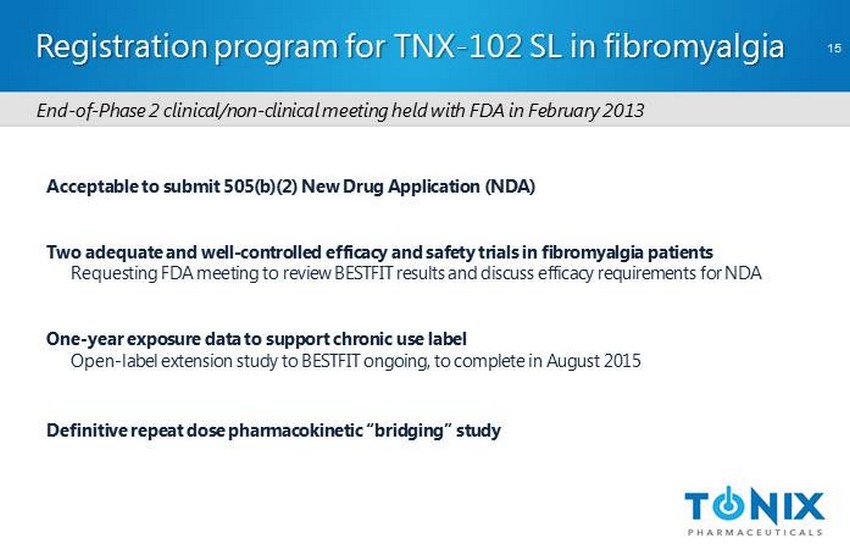 Registration program for TNX-102 SL in fibromyalgia

15

End-of-Phase 2 clinical/non-clinical meeting held with FDA in February 2013

Acceptable to submit 505(b)(2) New Drug Application (NDA)

Two adequate and well-controlled efficacy and safety trials in fibromyalgia patients
Requesting FDA meeting to review BESTFIT results and discuss efficacy requirements for NDA

One-year exposure data to support chronic use label
Open-label extension study to BESTFIT ongoing, to complete in August 2015

Definitive repeat dose pharmacokinetic "bridging" study

TONIX
PHARMACEUTICALS